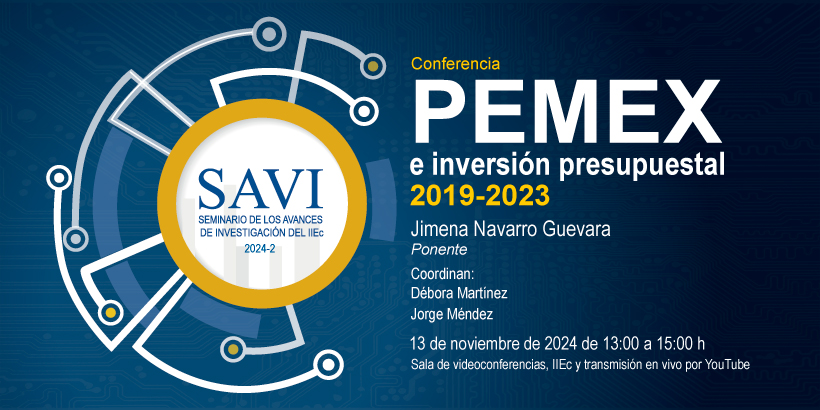 SAVI
SEMINARIO DE LOS AVANCES DE INVESTIGACIÓN DEL IIEc
2024-2

Conferencia
PEMEX
e inversión presupuestal
2019-2023

Jimena Navarro Guevara
Ponente

Coordinan:
Débora Martínez
Jorge Méndez

13 de noviembre de 2024 de 13:00 a 15:00 h
Sala de videoconferencias, IIEc y transmisión en vivo por YouTube